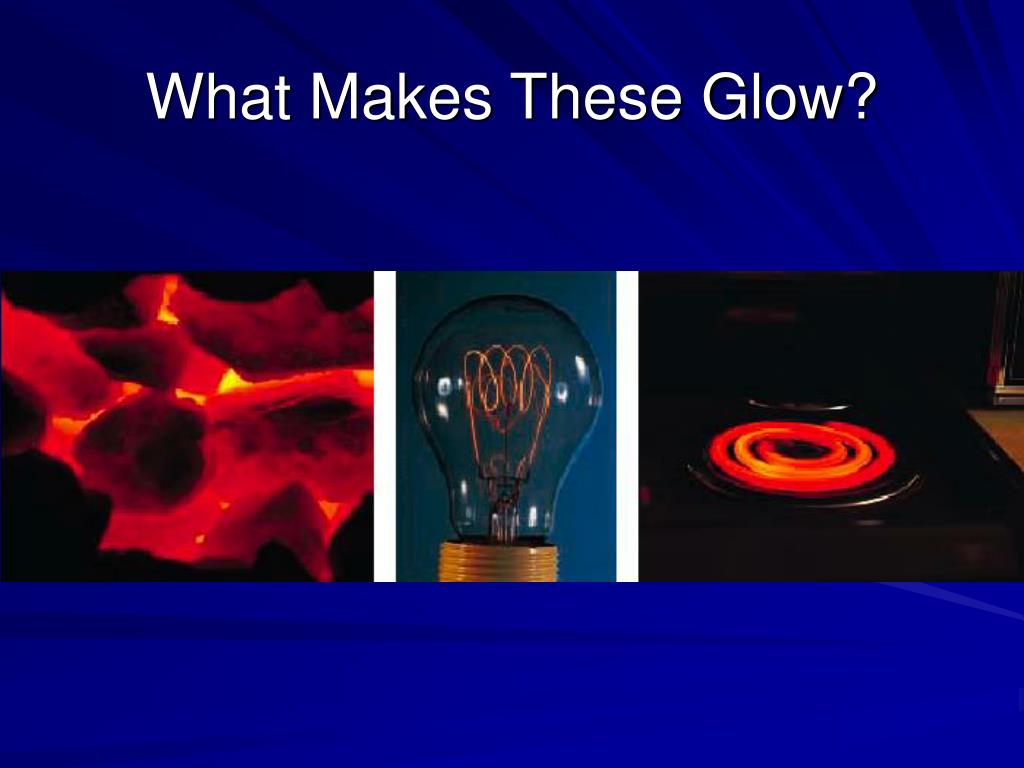 What Makes These Glow?